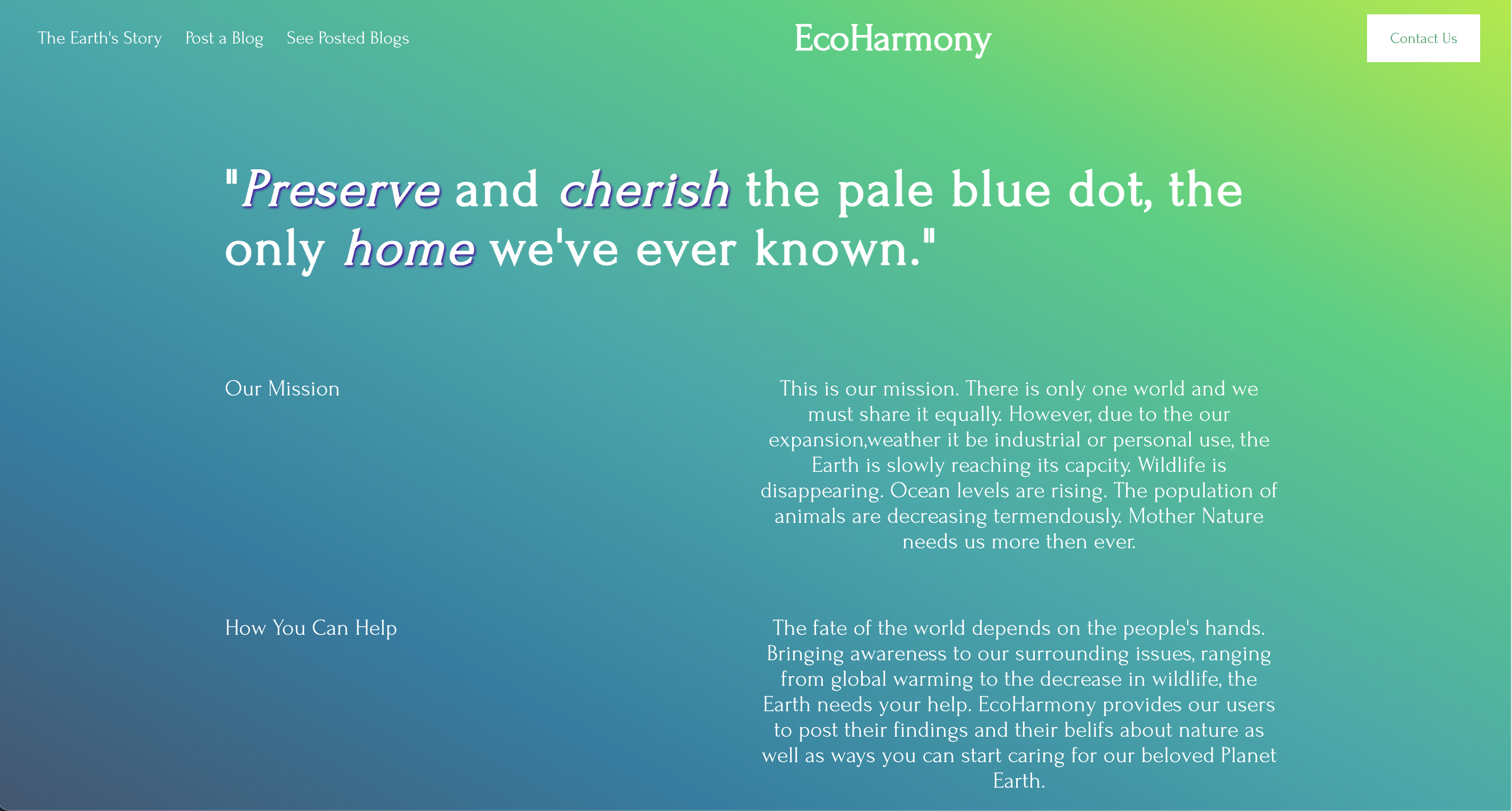 The Earth's Story Post a Blog See Posted Blogs

EcoHarmony

Contact Us

"Preserve and cherish the pale blue dot, the only home we've ever known."

Our Mission

This is our mission. There is only one world and we must share it equally. However, due to the our expansion,weather it be industrial or personal use, the Earth is slowly reaching its capcity. Wildlife is disappearing. Ocean levels are rising. The population of animals are decreasing termendously. Mother Nature needs us more then ever.

How You Can Help

The fate of the world depends on the people's hands. Bringing awareness to our surrounding issues, ranging from global warming to the decrease in wildlife, the Earth needs your help. EcoHarmony provides our users to post their findings and their belifs about nature as well as ways you can start caring for our beloved Planet Earth.